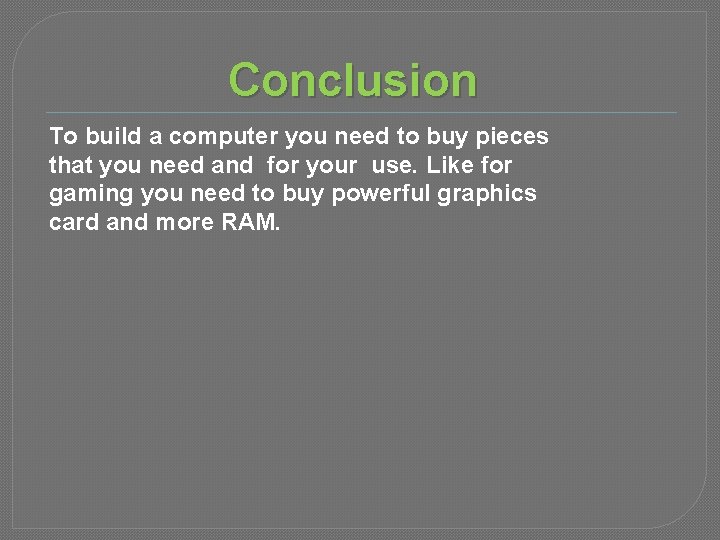 Conclusion

To build a computer you need to buy pieces that you need and for your use. Like for gaming you need to buy powerful graphics card and more RAM.